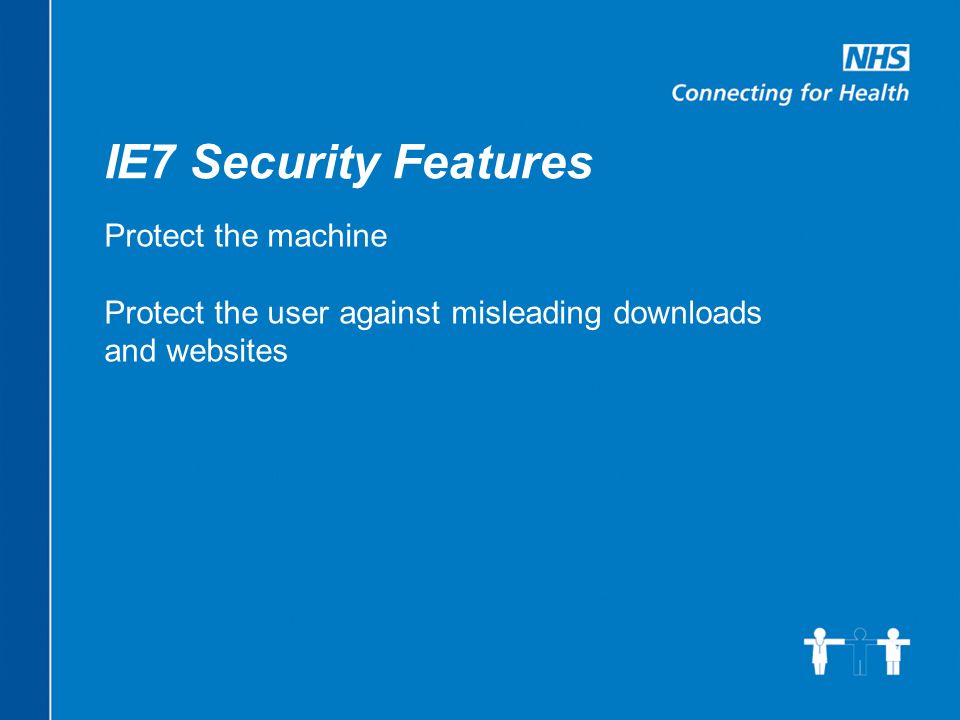 NHS
Connecting for Health

IE7 Security Features

Protect the machine

Protect the user against misleading downloads and websites